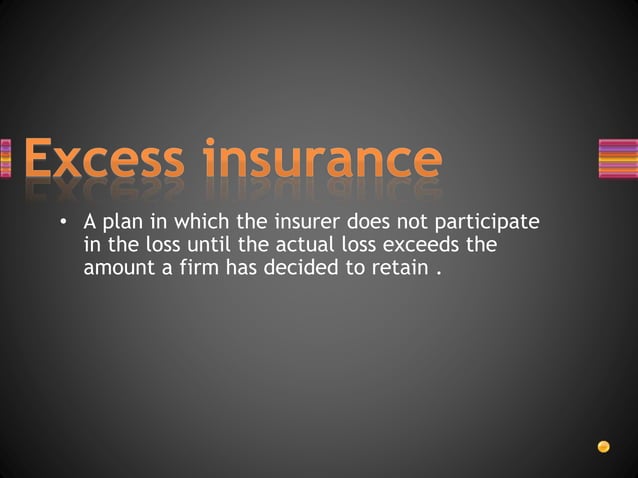 Excess insurance

• A plan in which the insurer does not participate in the loss until the actual loss exceeds the amount a firm has decided to retain .